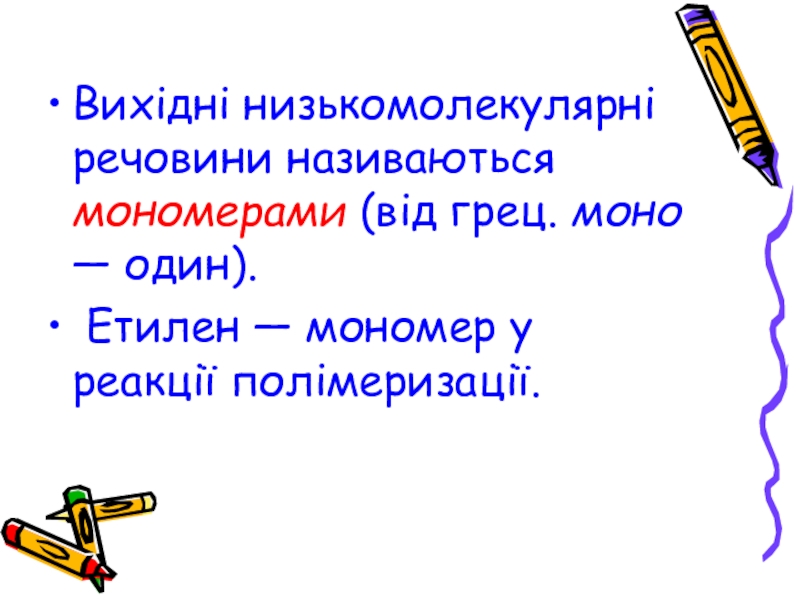 • Вихідні низькомолекулярні речовини називаються мономерами (від грец. моно — один).

• Етилен — мономер у реакції полімеризації.